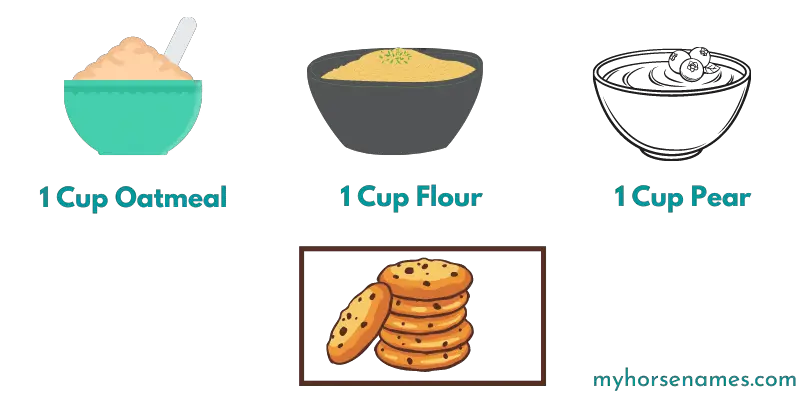 1 Cup Oatmeal

1 Cup Flour

1 Cup Pear

myhorsenames.com